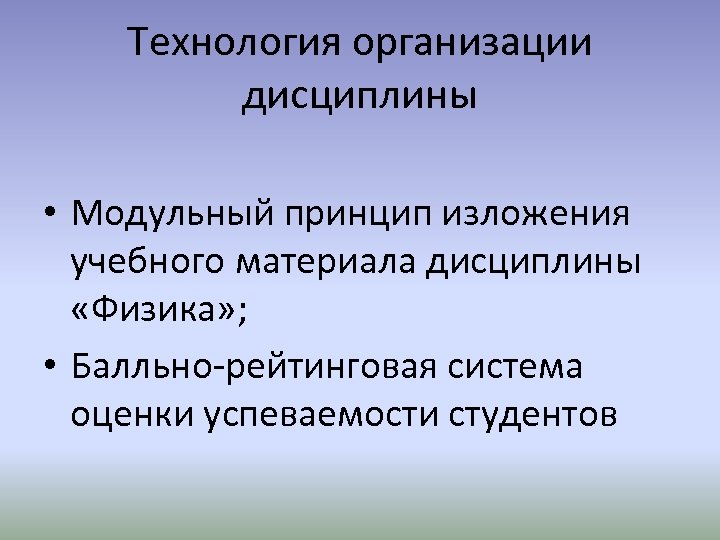 Технология организации дисциплины

• Модульный принцип изложения учебного материала дисциплины «Физика»;

• Балльно-рейтинговая система оценки успеваемости студентов